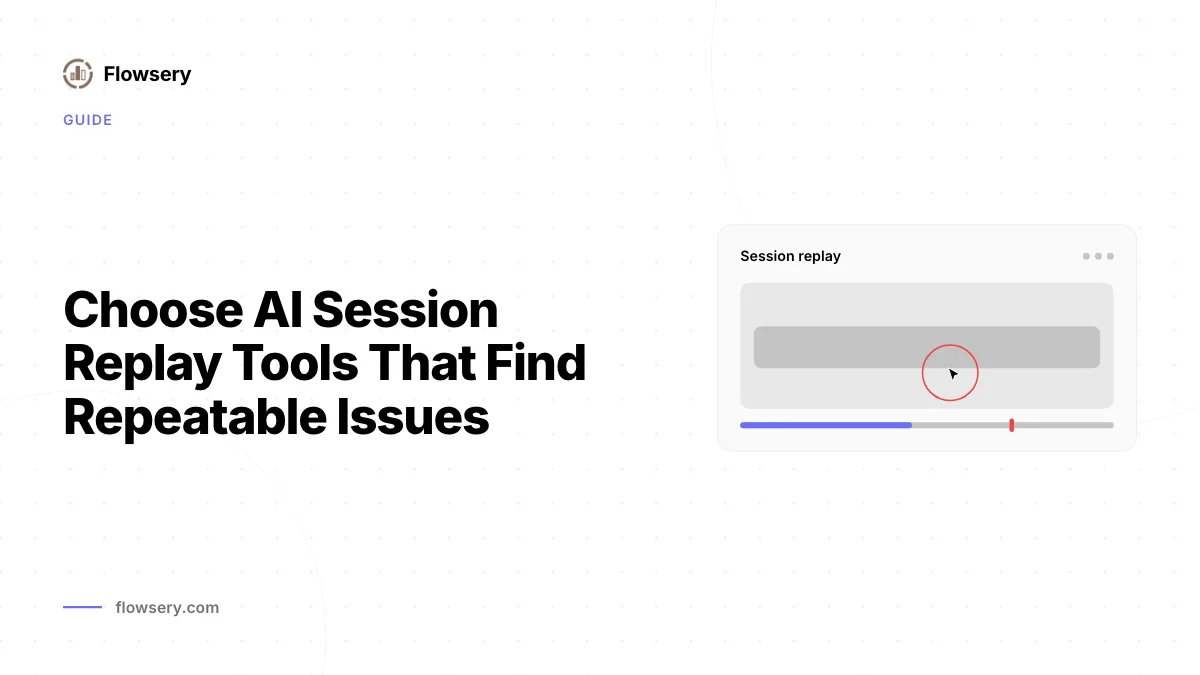 Flowsery

GUIDE

Choose AI Session Replay Tools That Find Repeatable Issues

Session replay

flowsery.com